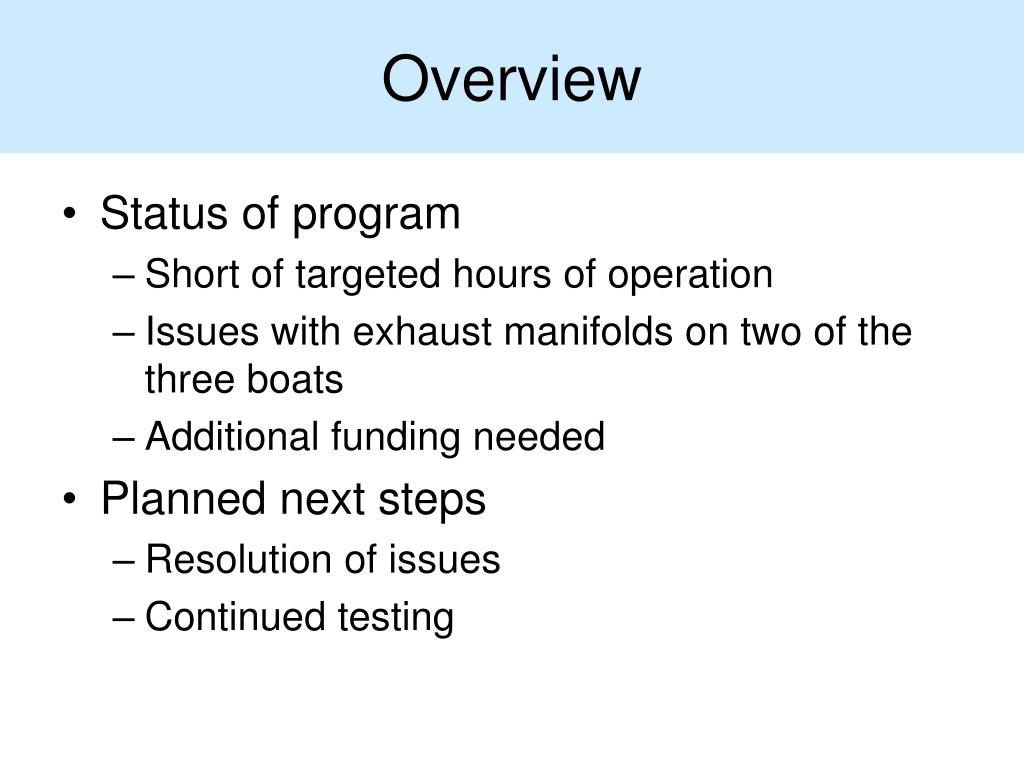 Overview

• Status of program
– Short of targeted hours of operation
– Issues with exhaust manifolds on two of the three boats
– Additional funding needed
• Planned next steps
– Resolution of issues
– Continued testing